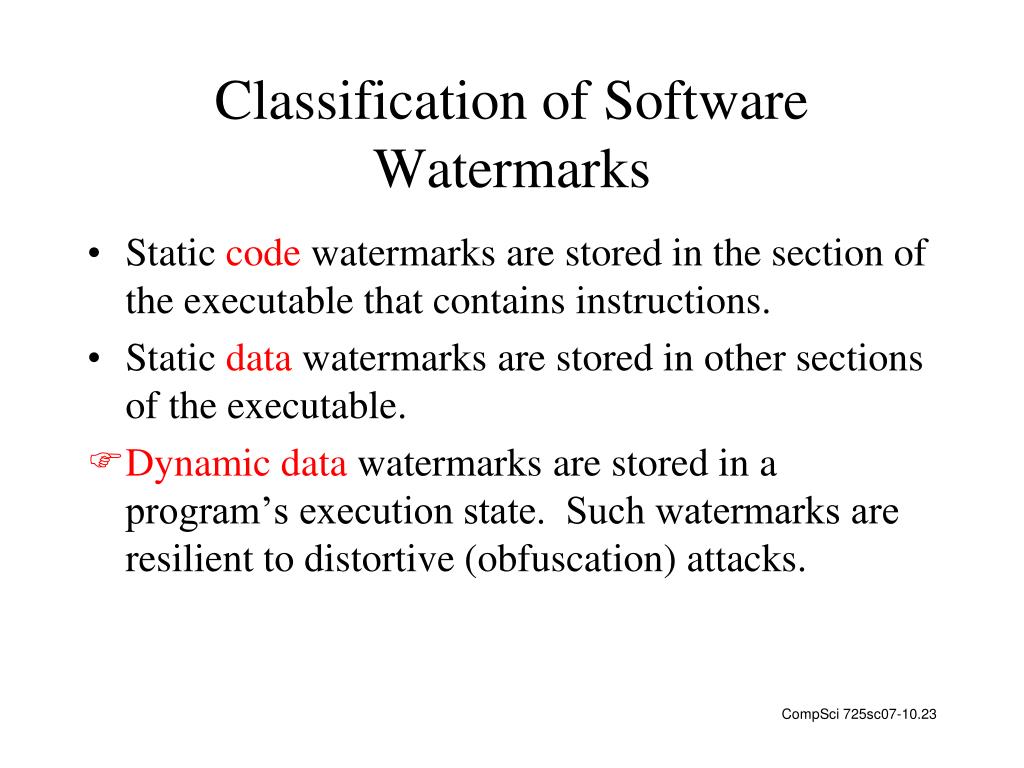 Classification of Software Watermarks

• Static code watermarks are stored in the section of the executable that contains instructions.
• Static data watermarks are stored in other sections of the executable.
☞ Dynamic data watermarks are stored in a program's execution state. Such watermarks are resilient to distortive (obfuscation) attacks.

CompSci 725sc07-10.23